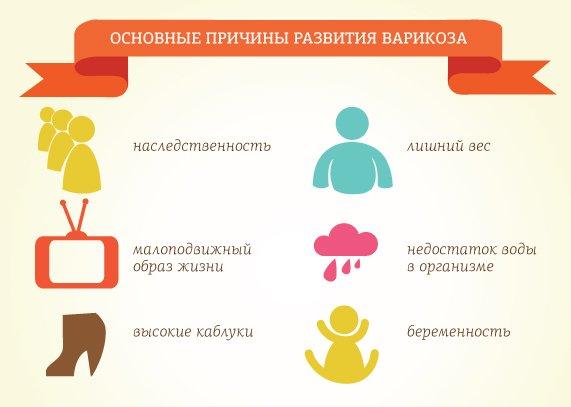 ОСНОВНЫЕ ПРИЧИНЫ РАЗВИТИЯ ВАРИКОЗА

наследственность

малоподвижный образ жизни

высокие каблуки

лишний вес

недостаток воды в организме

беременность